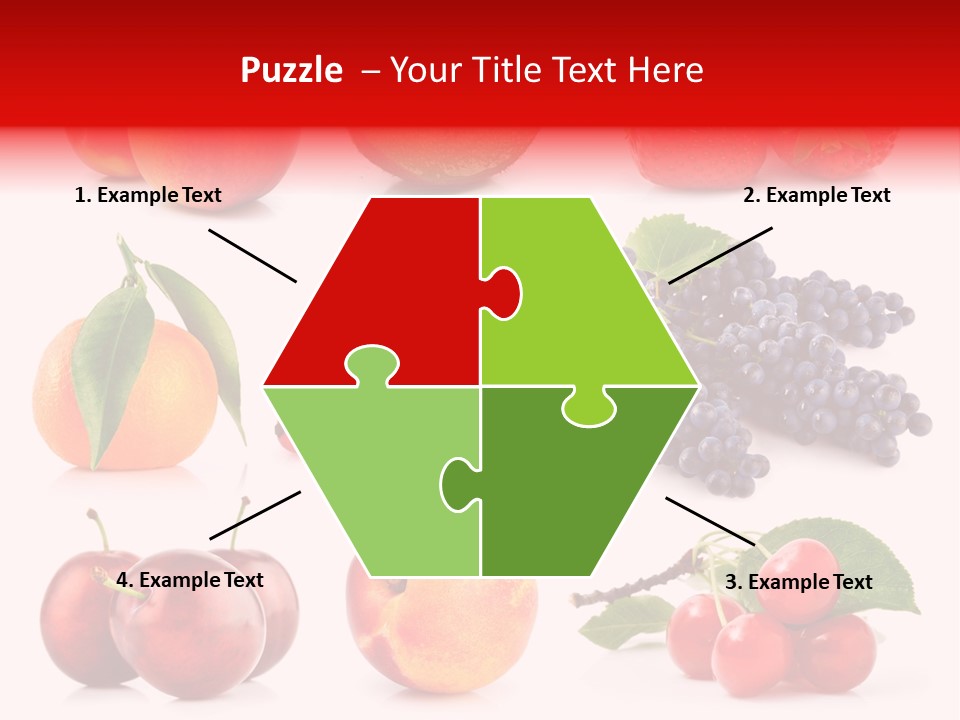 Puzzle – Your Title Text Here

1. Example Text

2. Example Text

4. Example Text

3. Example Text